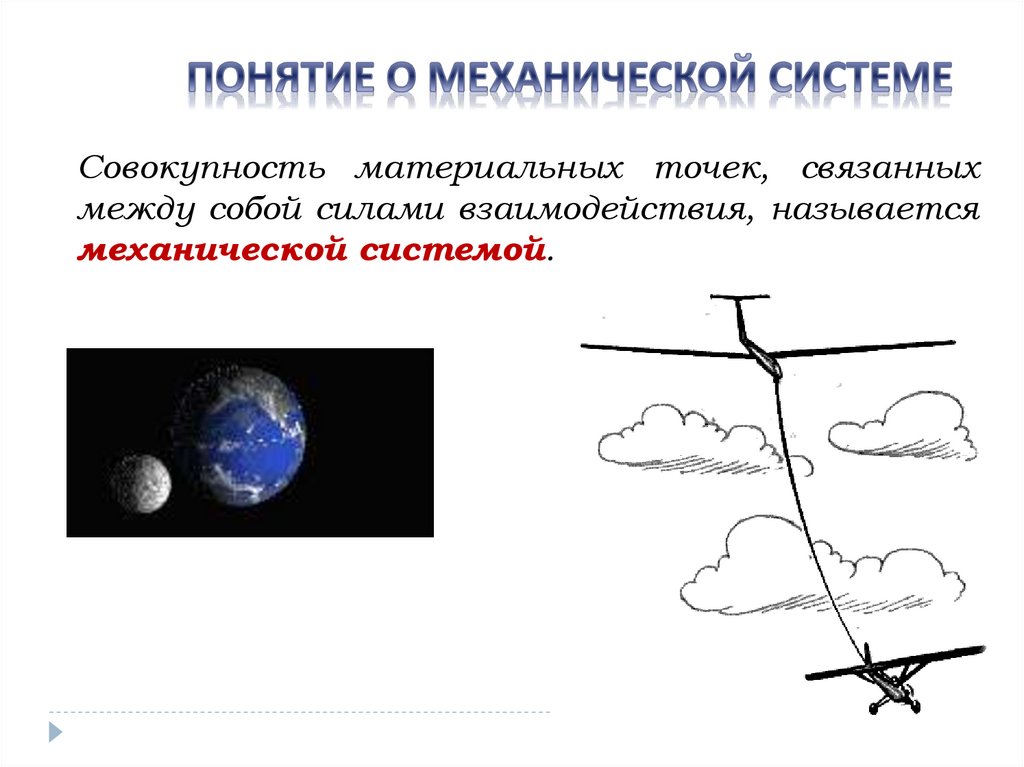 ПОНЯТИЕ О МЕХАНИЧЕСКОЙ СИСТЕМЕ

Совокупность материальных точек, связанных между собой силами взаимодействия, называется механической системой.